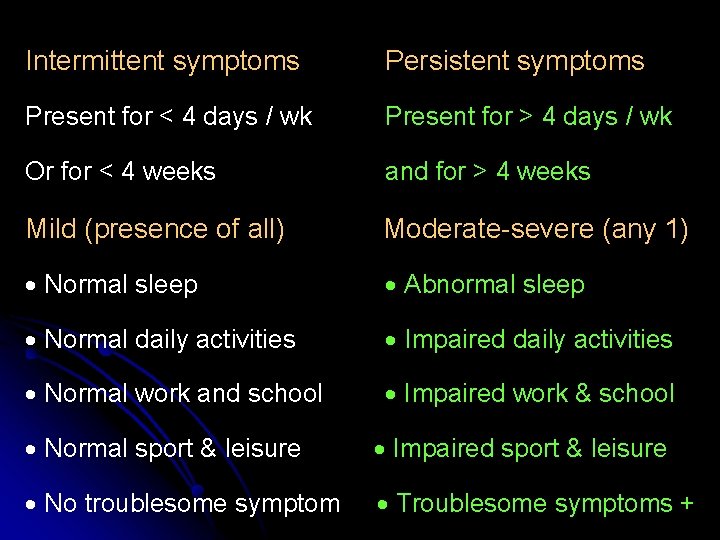 Intermittent symptoms

Present for < 4 days / wk

Or for < 4 weeks

Mild (presence of all)

• Normal sleep

• Normal daily activities

• Normal work and school

• Normal sport & leisure

• No troublesome symptom

Persistent symptoms

Present for > 4 days / wk

and for > 4 weeks

Moderate-severe (any 1)

• Abnormal sleep

• Impaired daily activities

• Impaired work & school

• Impaired sport & leisure

• Troublesome symptoms +